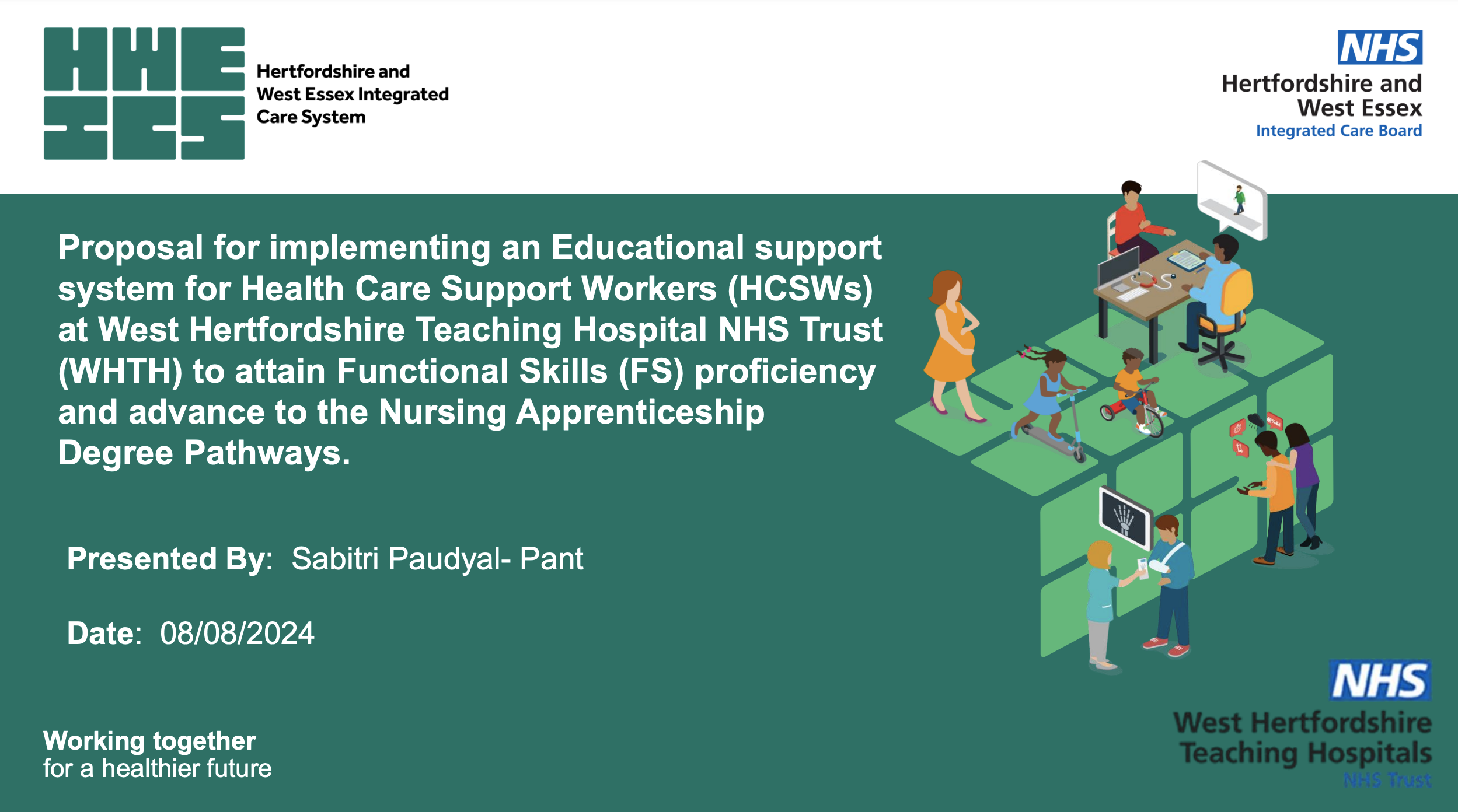 HWE ICS

Hertfordshire and West Essex Integrated Care System

NHS
Hertfordshire and West Essex
Integrated Care Board

Proposal for implementing an Educational support system for Health Care Support Workers (HCSWs) at West Hertfordshire Teaching Hospital NHS Trust (WHTH) to attain Functional Skills (FS) proficiency and advance to the Nursing Apprenticeship Degree Pathways.

Presented By: Sabitri Paudyal- Pant

Date: 08/08/2024

Working together
for a healthier future

NHS
West Hertfordshire Teaching Hospitals
NHS Trust